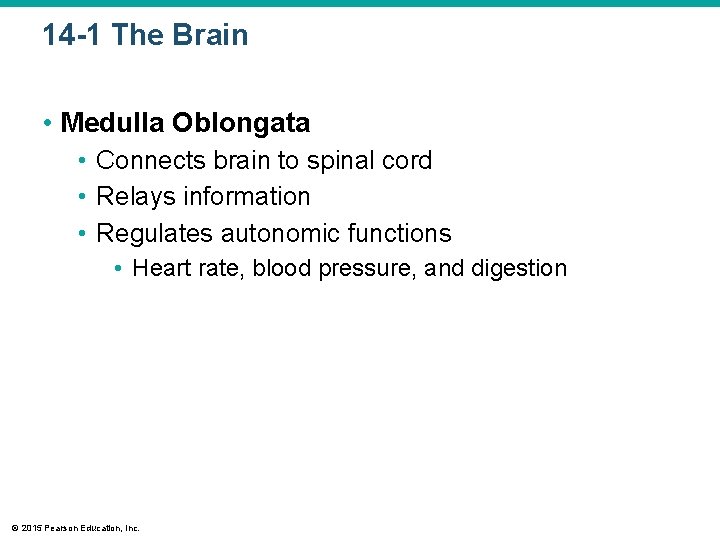 14-1 The Brain

• Medulla Oblongata
  • Connects brain to spinal cord
  • Relays information
  • Regulates autonomic functions
    • Heart rate, blood pressure, and digestion

© 2015 Pearson Education, Inc.